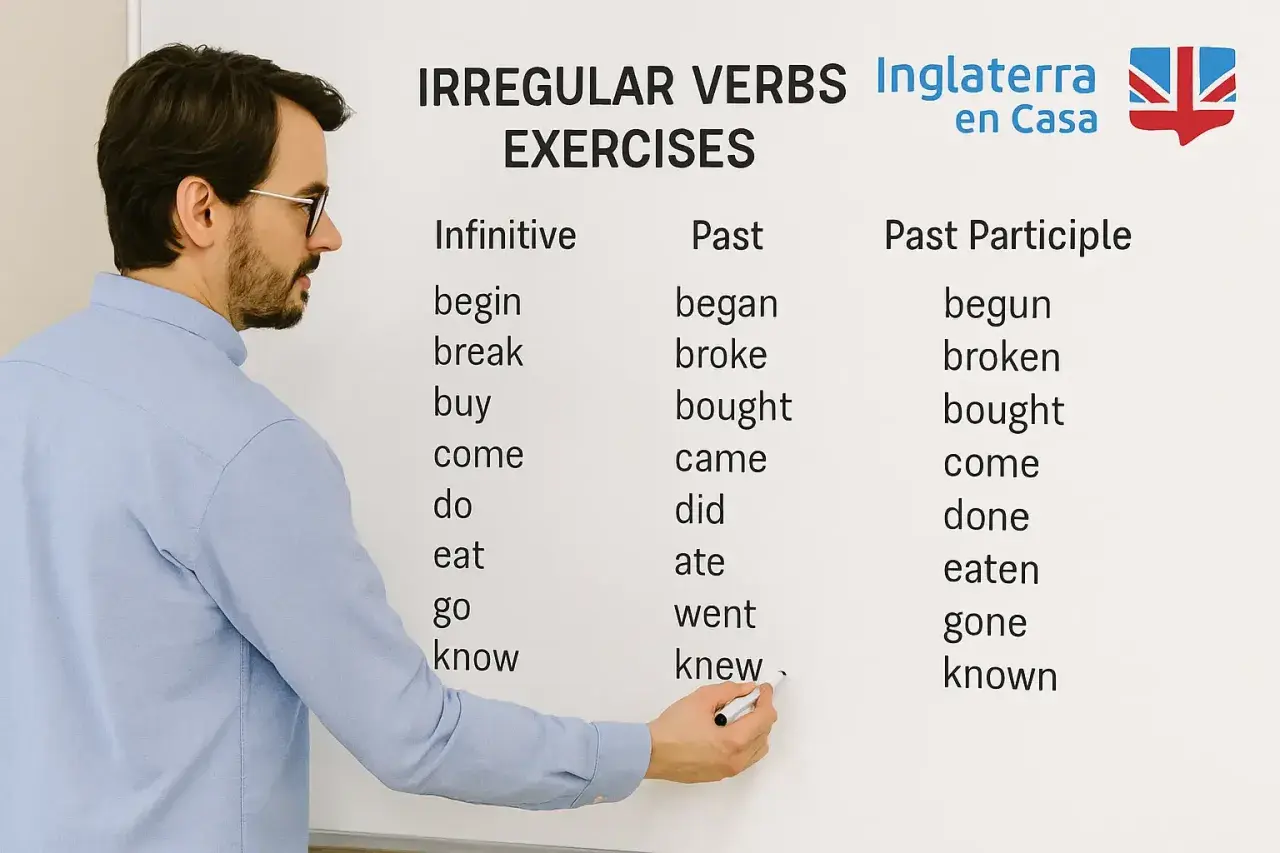 IRREGULAR VERBS EXERCISES

Inglaterra en Casa

| Infinitive | Past | Past Participle |
|---|---|---|
| begin | began | begun |
| break | broke | broken |
| buy | bought | bought |
| come | came | come |
| do | did | done |
| eat | ate | eaten |
| go | went | gone |
| know | knew | known |